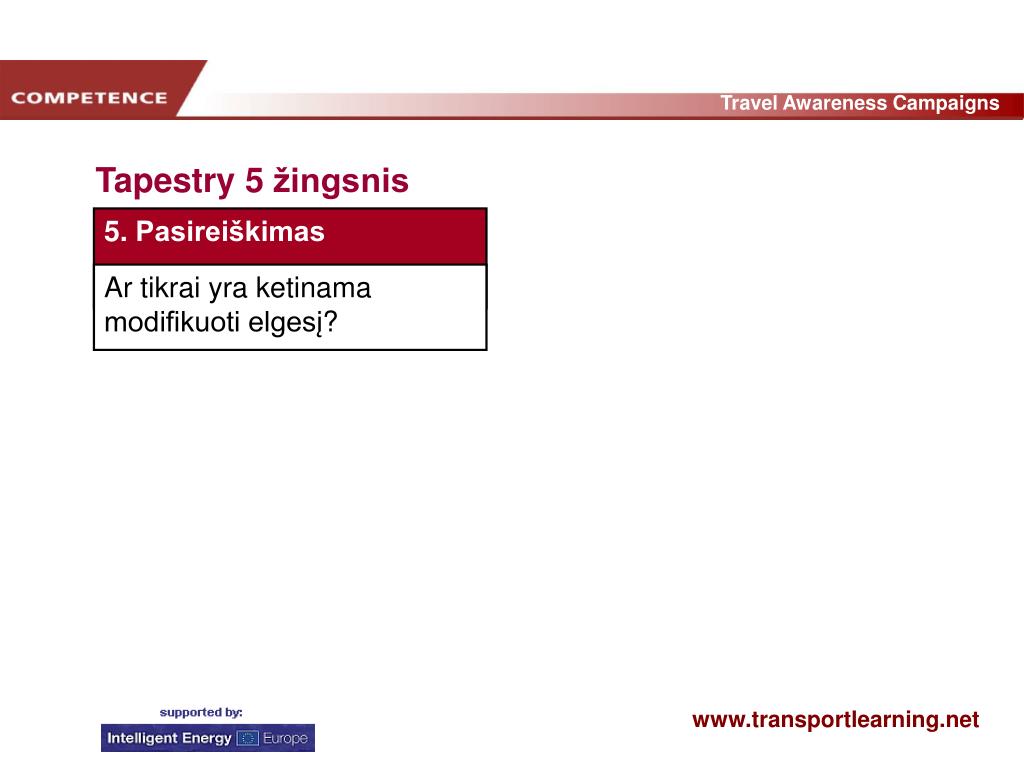 COMPETENCE

Travel Awareness Campaigns

Tapestry 5 žingsnis

| 5. Pasireiškimas |
|---|
| Ar tikrai yra ketinama modifikuoti elgesį? |

supported by:

Intelligent Energy Europe

www.transportlearning.net